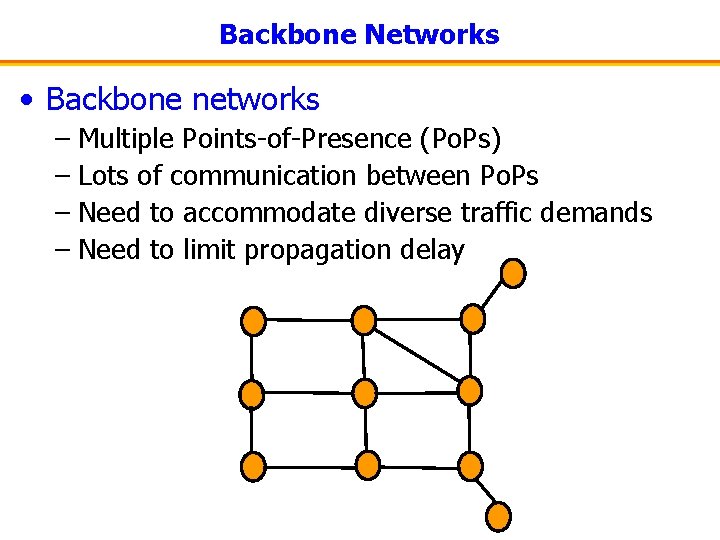 Backbone Networks

• Backbone networks
  – Multiple Points-of-Presence (PoPs)
  – Lots of communication between PoPs
  – Need to accommodate diverse traffic demands
  – Need to limit propagation delay